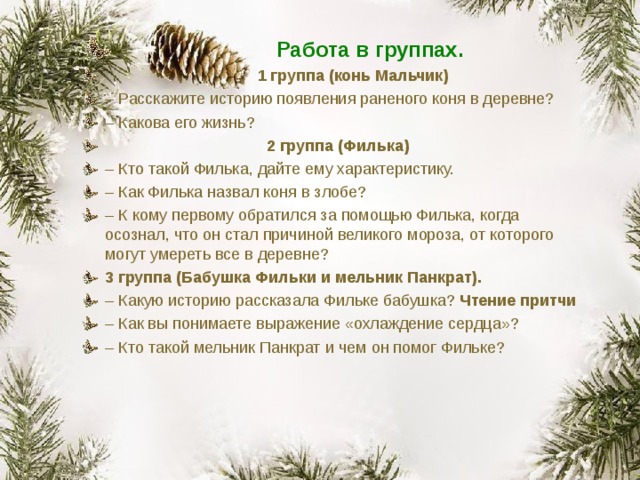 Работа в группах.

1 группа (конь Мальчик)

– Расскажите историю появления раненого коня в деревне?

– Какова его жизнь?

2 группа (Филька)

– Кто такой Филька, дайте ему характеристику.

– Как Филька назвал коня в злобе?

– К кому первому обратился за помощью Филька, когда осознал, что он стал причиной великого мороза, от которого могут умереть все в деревне?

3 группа (Бабушка Фильки и мельник Панкрат).

– Какую историю рассказала Фильке бабушка? Чтение притчи

– Как вы понимаете выражение «охлаждение сердца»?

– Кто такой мельник Панкрат и чем он помог Фильке?